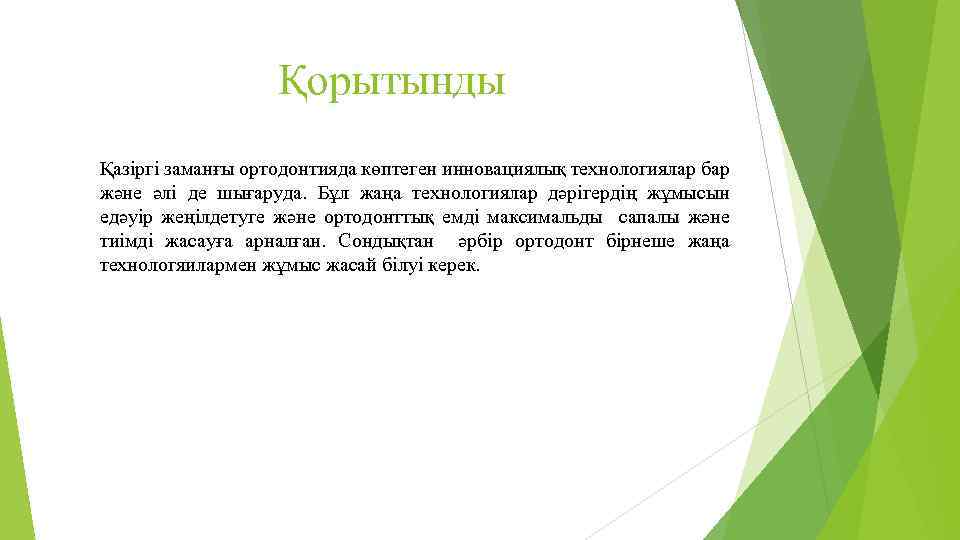 Қорытынды

Қазіргі заманғы ортодонтияда көптеген инновациялық технологиялар бар және әлі де шығаруда. Бұл жаңа технологиялар дәрігердің жұмысын едәуір жеңілдетуге және ортодонттық емді максимальды сапалы және тиімді жасауға арналған. Сондықтан әрбір ортодонт бірнеше жаңа технологяилармен жұмыс жасай білуі керек.